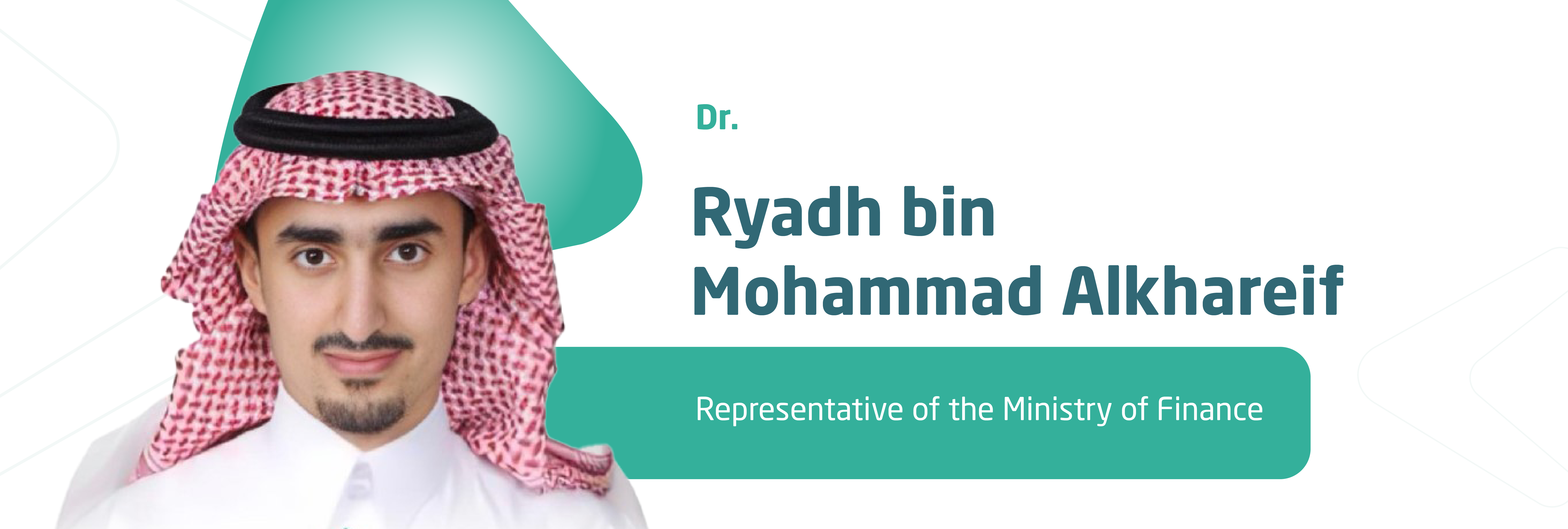 Dr.

Ryadh bin Mohammad Alkhareif

Representative of the Ministry of Finance